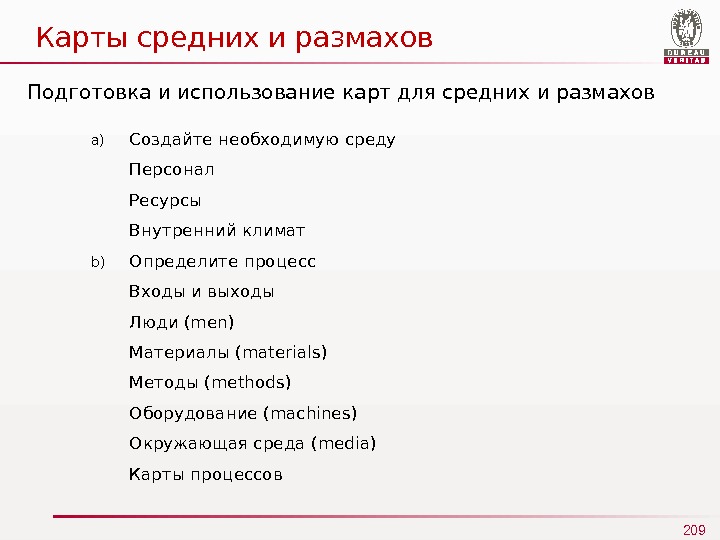 Карты средних и размахов

BUREAU VERITAS

Подготовка и использование карт для средних и размахов

a) Создайте необходимую среду

Персонал

Ресурсы

Внутренний климат

b) Определите процесс

Входы и выходы

Люди (men)

Материалы (materials)

Методы (methods)

Оборудование (machines)

Окружающая среда (media)

Карты процессов

209